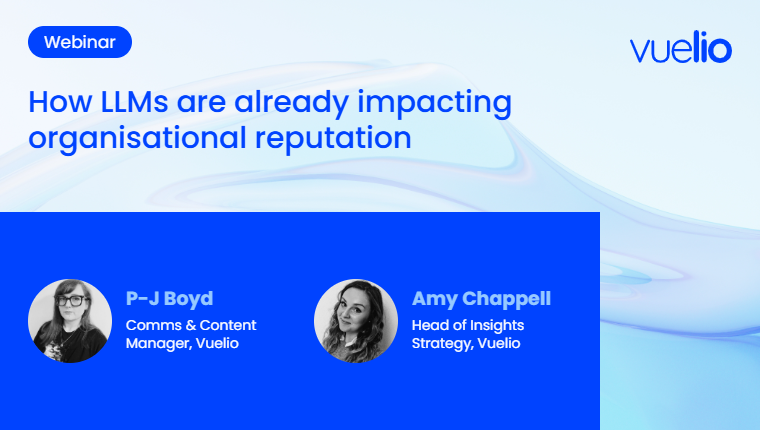 Webinar

vuelio

How LLMs are already impacting organisational reputation

P-J Boyd
Comms & Content Manager, Vuelio

Amy Chappell
Head of Insights Strategy, Vuelio